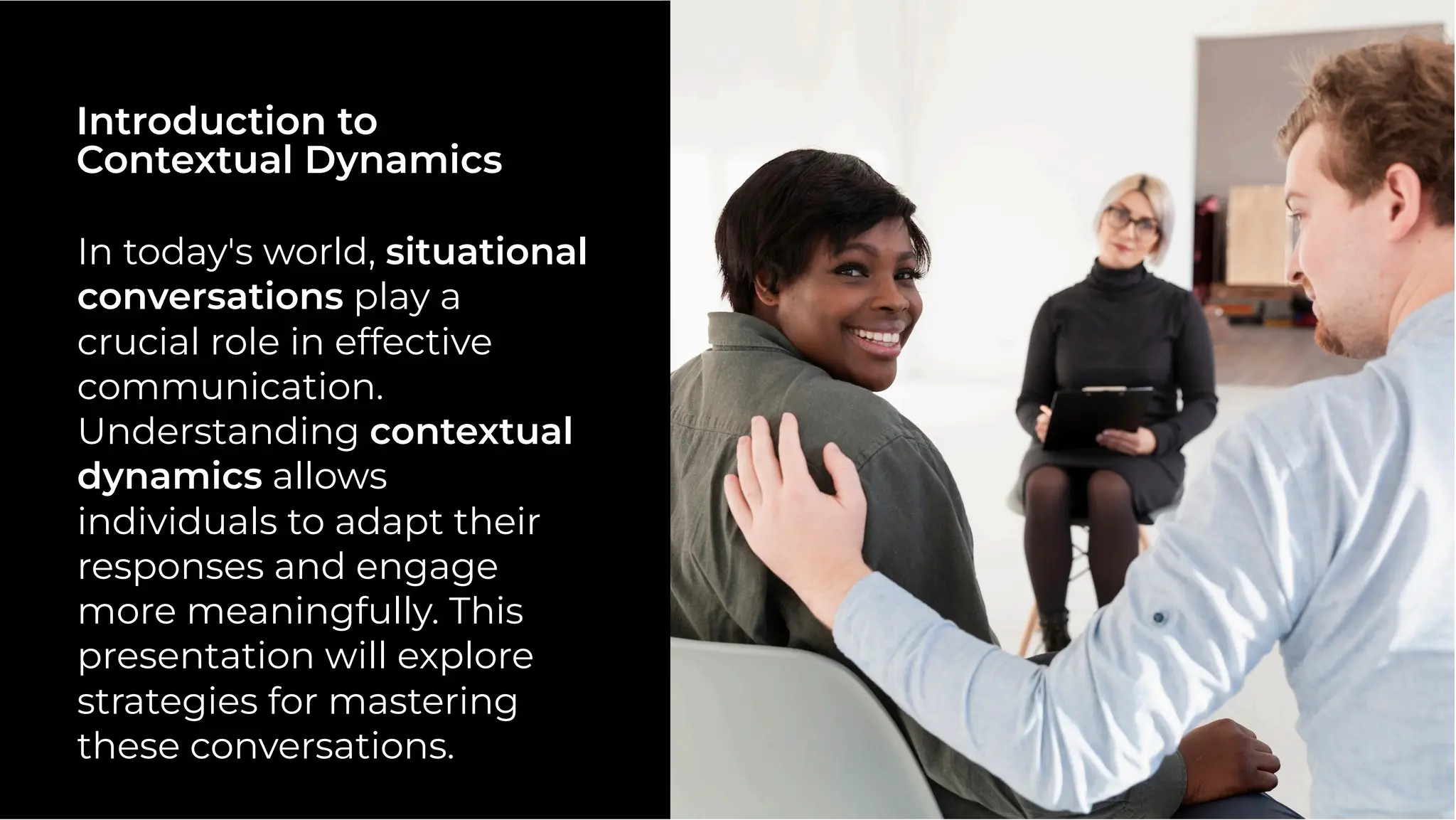 Introduction to Contextual Dynamics

In today's world, situational conversations play a crucial role in effective communication. Understanding contextual dynamics allows individuals to adapt their responses and engage more meaningfully. This presentation will explore strategies for mastering these conversations.